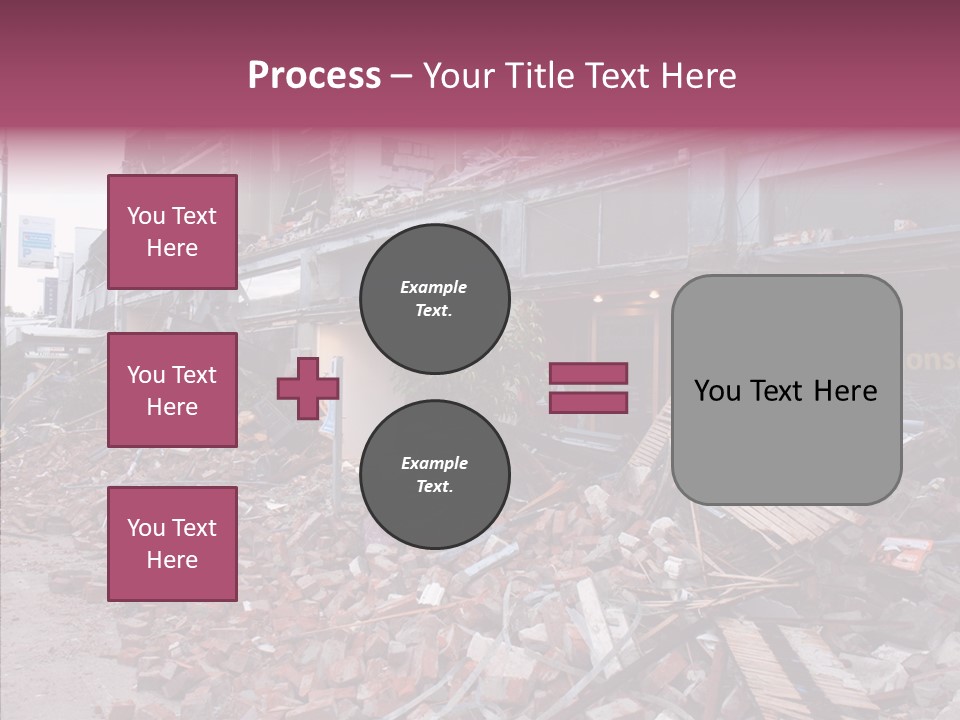 Process – Your Title Text Here

You Text Here

You Text Here

You Text Here

Example Text.

Example Text.

You Text Here